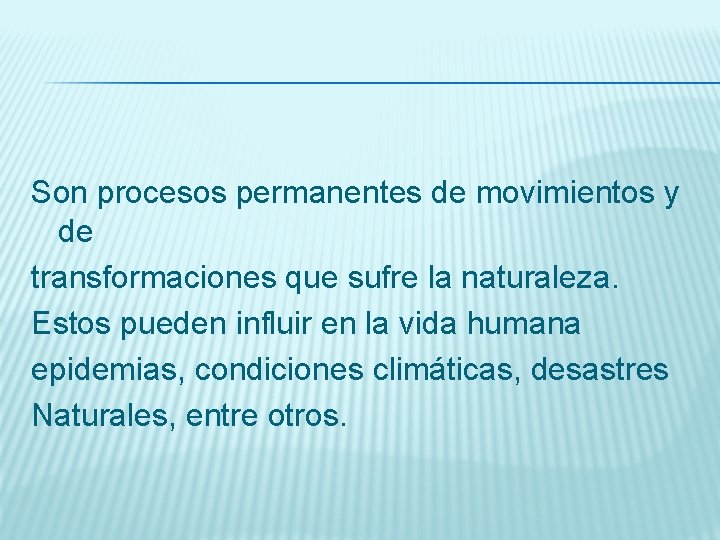 Son procesos permanentes de movimientos y de

transformaciones que sufre la naturaleza.

Estos pueden influir en la vida humana

epidemias, condiciones climáticas, desastres

Naturales, entre otros.